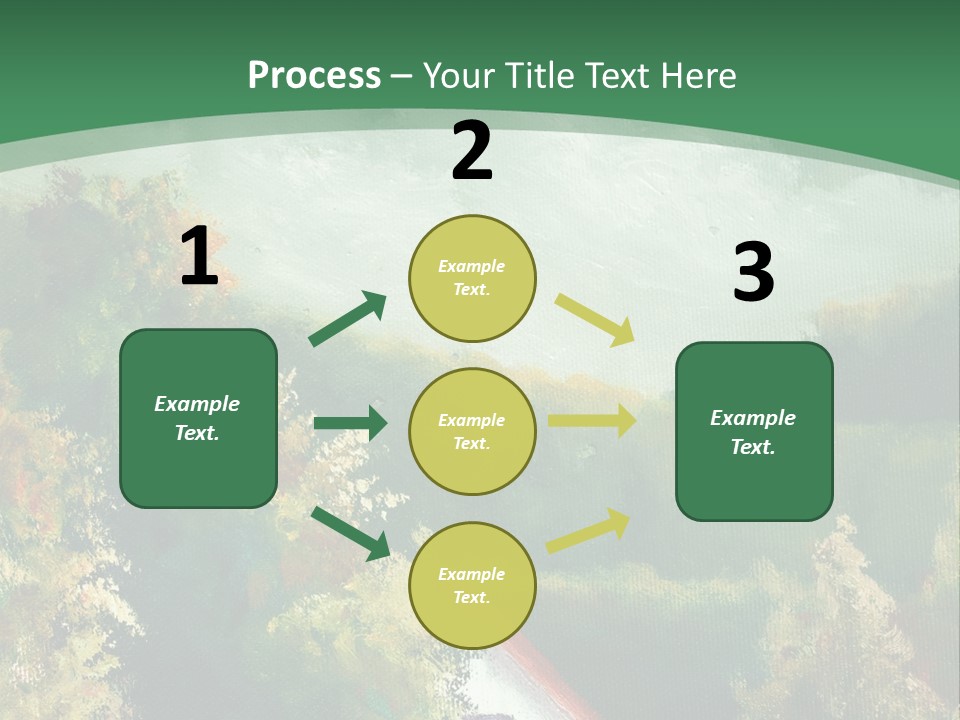 Process – Your Title Text Here

1

Example Text.

2

Example Text.

Example Text.

Example Text.

3

Example Text.